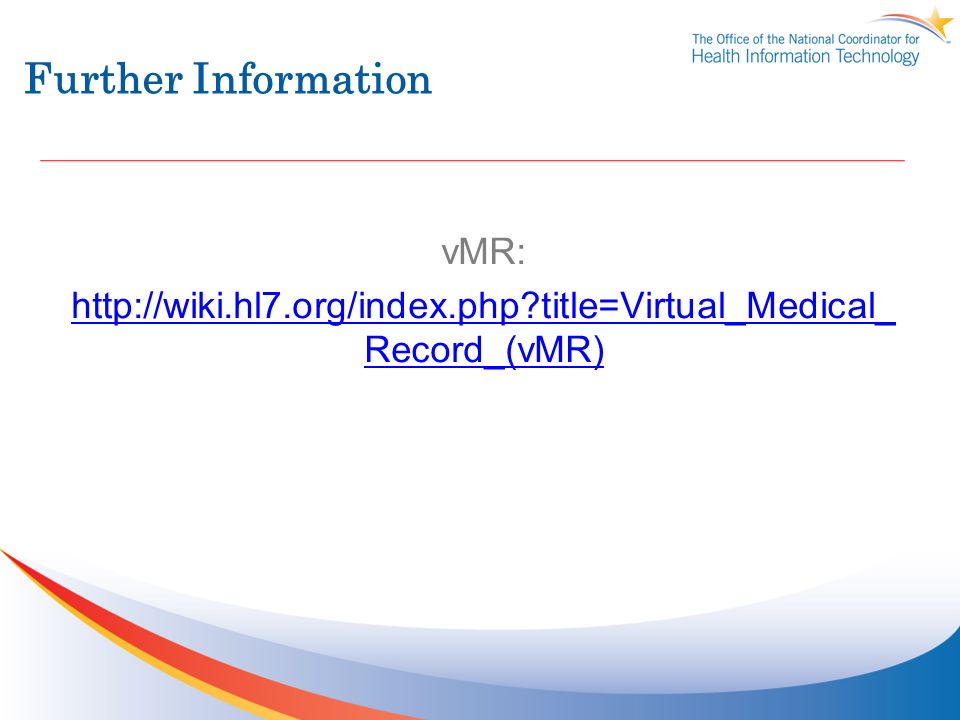 The Office of the National Coordinator for
Health Information Technology

Further Information

vMR:

http://wiki.hl7.org/index.php?title=Virtual_Medical_Record_(vMR)